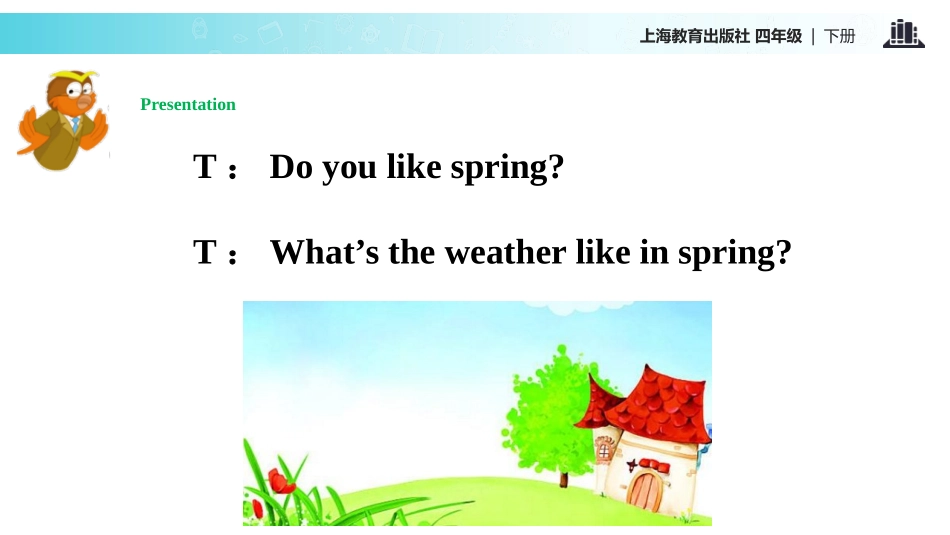 上海教育出版社 四年级 | 下册

Presentation

T： Do you like spring?

T： What’s the weather like in spring?